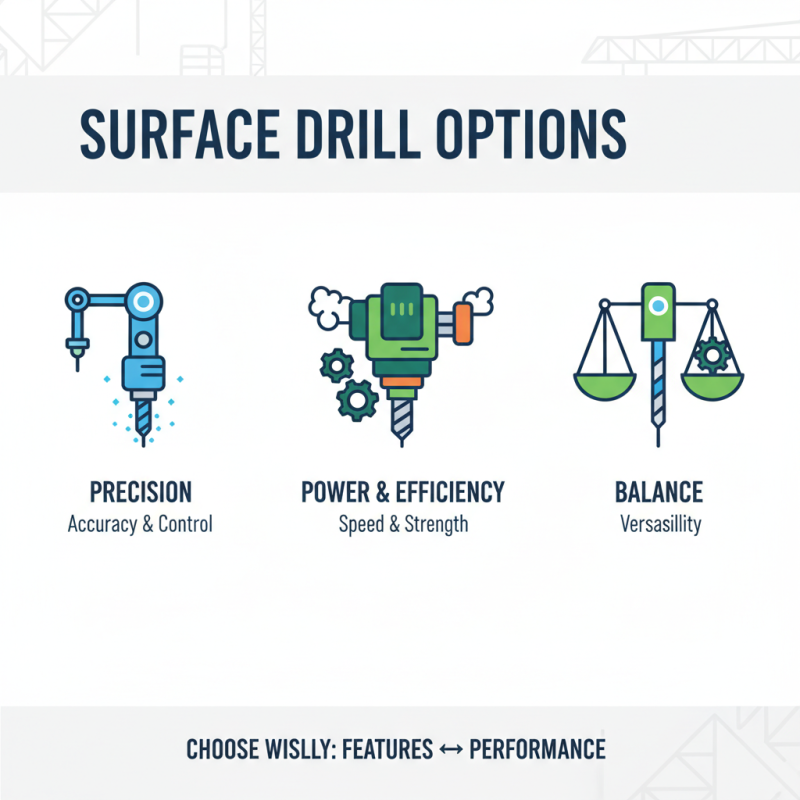 SURFACE DRILL OPTIONS

PRECISION
Accuracy & Control

POWER & EFFICIENCY
Speed & Strength

BALANCE
Versasillity

CHOOSE WISLLY: FEATURES ↔ PERFORMANCE